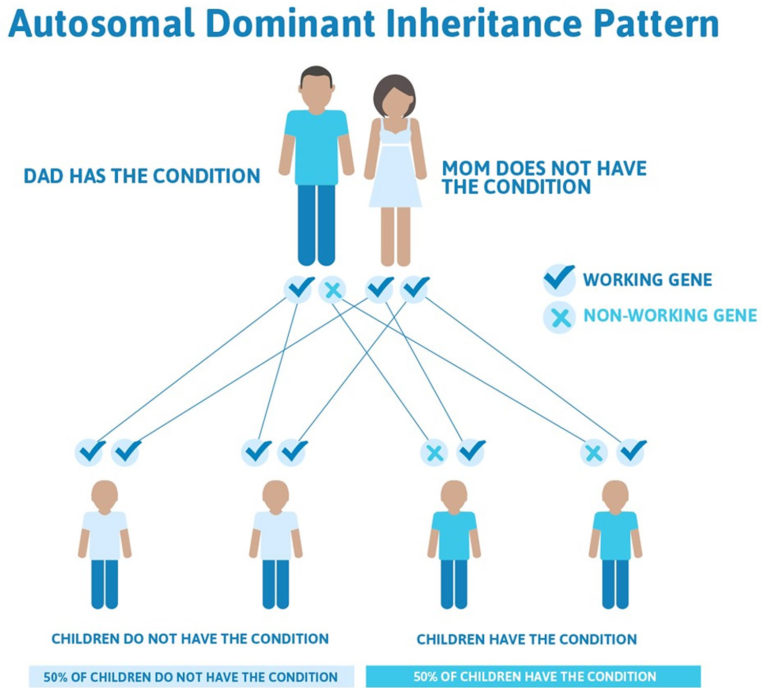 Autosomal Dominant Inheritance Pattern

DAD HAS THE CONDITION

MOM DOES NOT HAVE THE CONDITION

WORKING GENE

NON-WORKING GENE

CHILDREN DO NOT HAVE THE CONDITION

CHILDREN HAVE THE CONDITION

50% OF CHILDREN DO NOT HAVE THE CONDITION

50% OF CHILDREN HAVE THE CONDITION